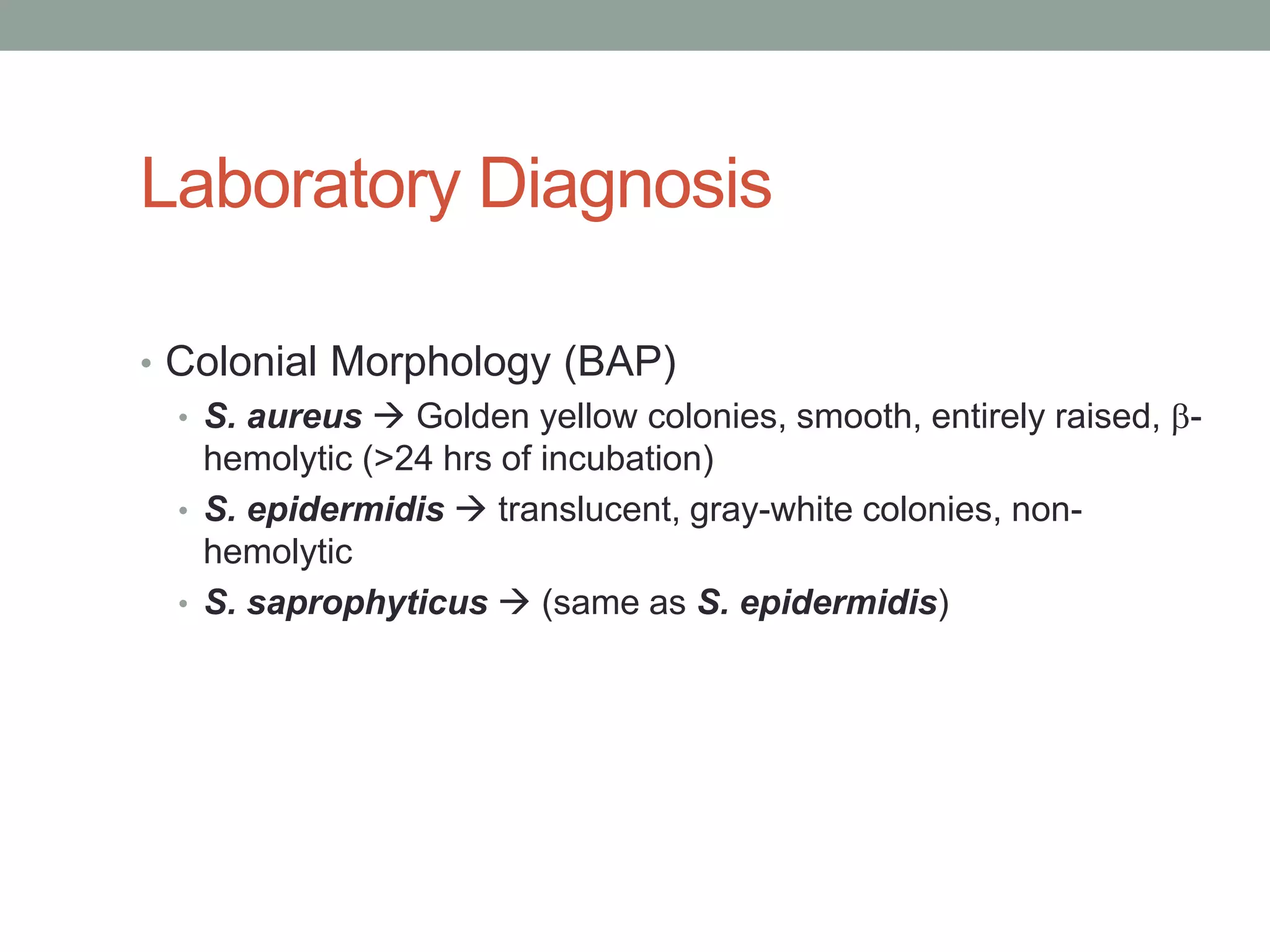 Laboratory Diagnosis

• Colonial Morphology (BAP)
  • S. aureus → Golden yellow colonies, smooth, entirely raised, β-hemolytic (>24 hrs of incubation)
  • S. epidermidis → translucent, gray-white colonies, non-hemolytic
  • S. saprophyticus → (same as S. epidermidis)